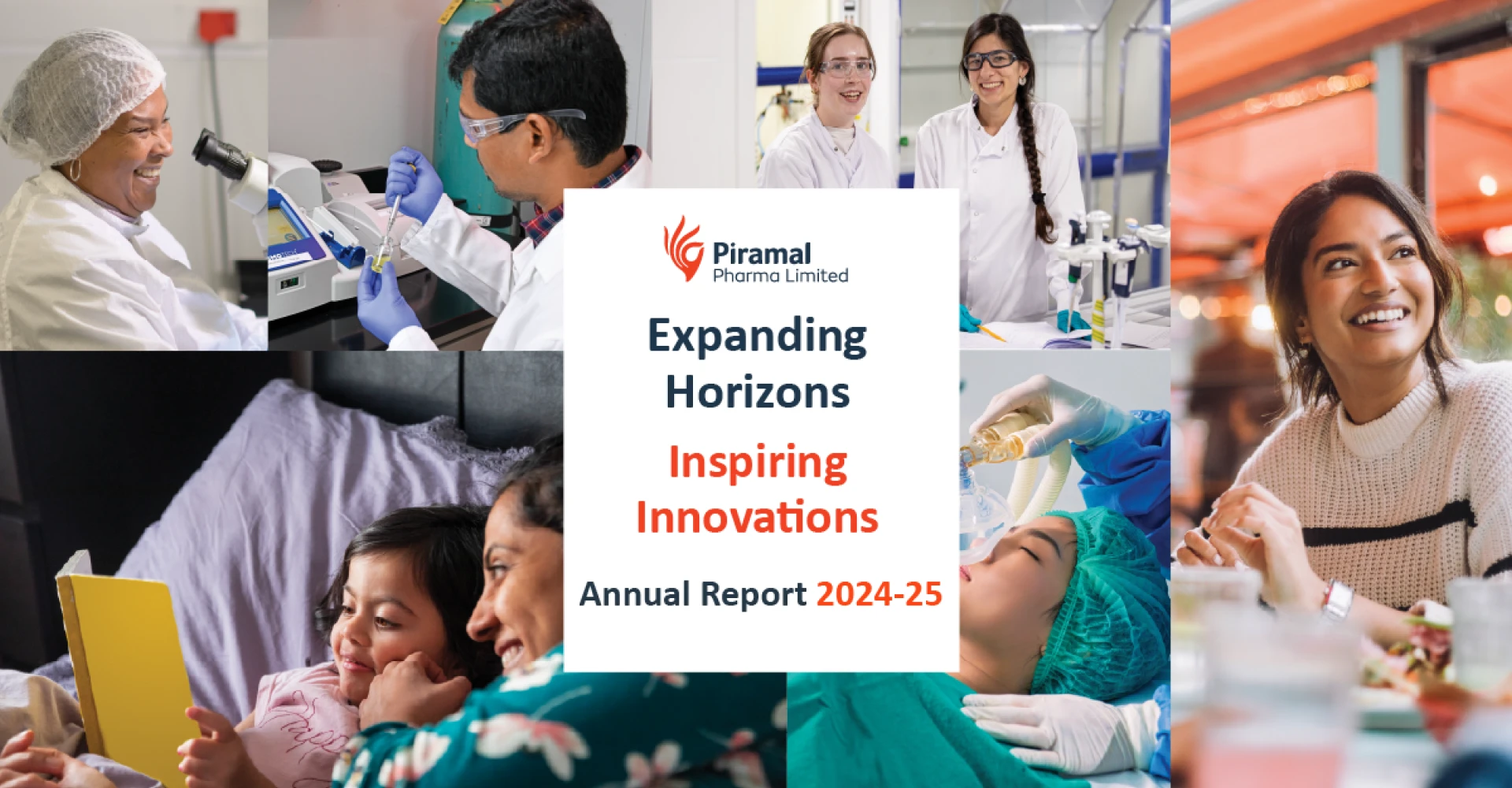 Piramal
Pharma Limited

Expanding Horizons

Inspiring Innovations

Annual Report 2024-25